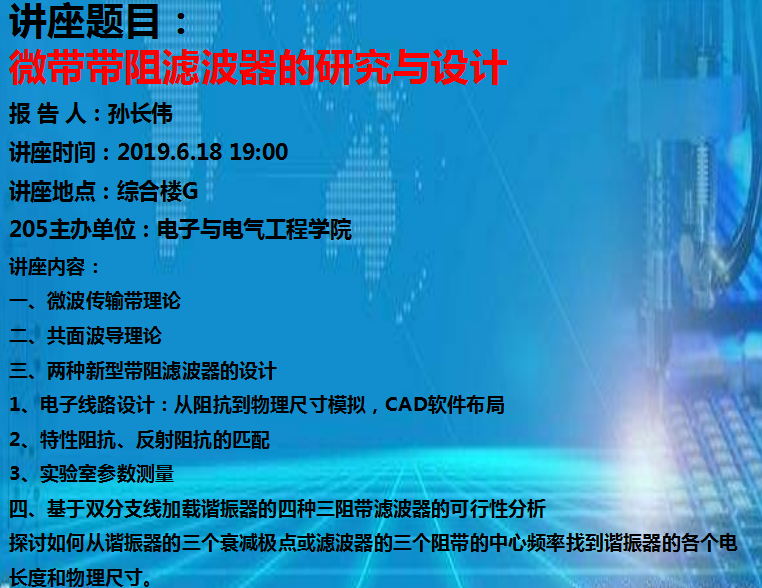 讲座题目：

微带带阻滤波器的研究与设计

报 告 人：孙长伟

讲座时间：2019.6.18 19:00

讲座地点：综合楼G

205主办单位：电子与电气工程学院

讲座内容：

一、微波传输带理论

二、共面波导理论

三、两种新型带阻滤波器的设计

1、电子线路设计：从阻抗到物理尺寸模拟，CAD软件布局

2、特性阻抗、反射阻抗的匹配

3、实验室参数测量

四、基于双分支线加载谐振器的四种三阻带滤波器的可行性分析

探讨如何从谐振器的三个衰减极点或滤波器的三个阻带的中心频率找到谐振器的各个电长度和物理尺寸。